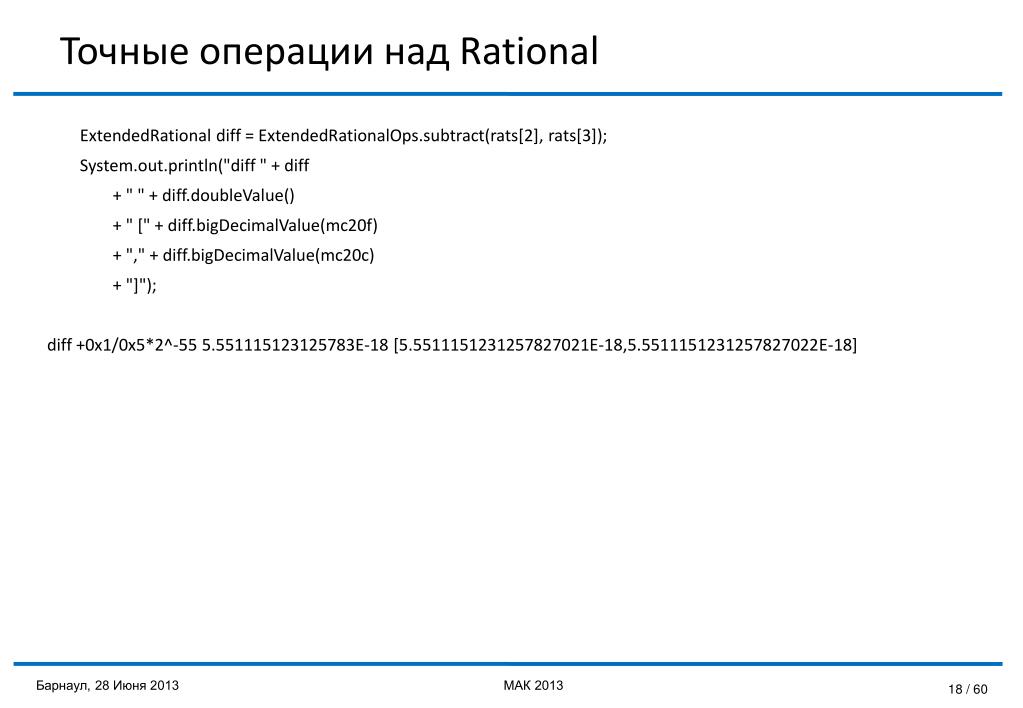 Точные операции над Rational

ExtendedRational diff = ExtendedRationalOps.subtract(rats[2], rats[3]);
System.out.println("diff " + diff
+ " " + diff.doubleValue()
+ " [" + diff.bigDecimalValue(mc20f)
+ "," + diff.bigDecimalValue(mc20c)
+ "]");

diff +0x1/0x5*2^-55 5.551115123125783E-18 [5.5511151231257827021E-18,5.5511151231257827022E-18]

Барнаул, 28 Июня 2013

МАК 2013

18 / 60